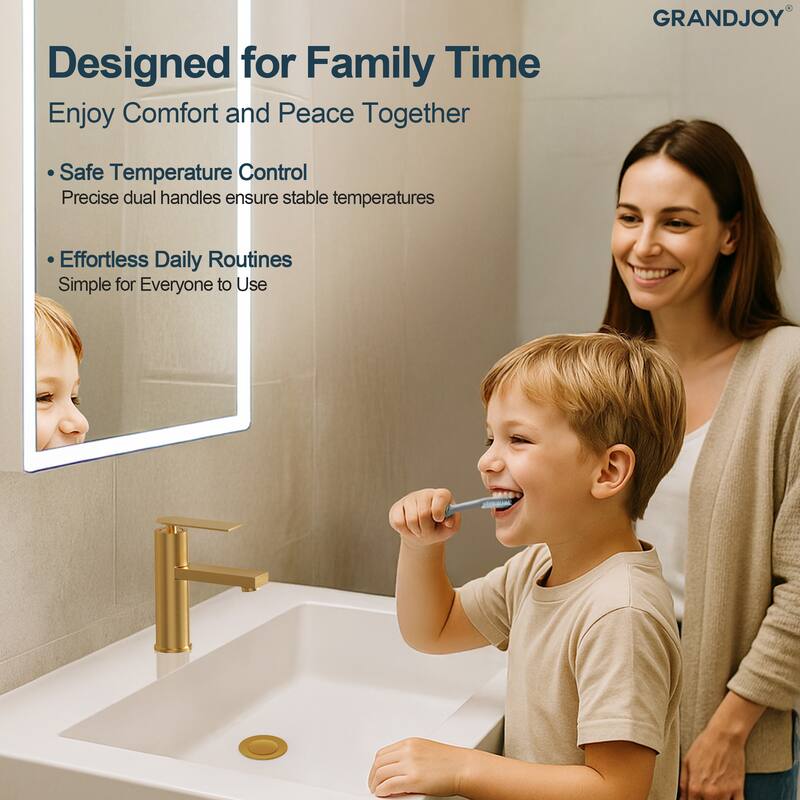 GRANDJOY®

Designed for Family Time

Enjoy Comfort and Peace Together

• Safe Temperature Control
Precise dual handles ensure stable temperatures

• Effortless Daily Routines
Simple for Everyone to Use